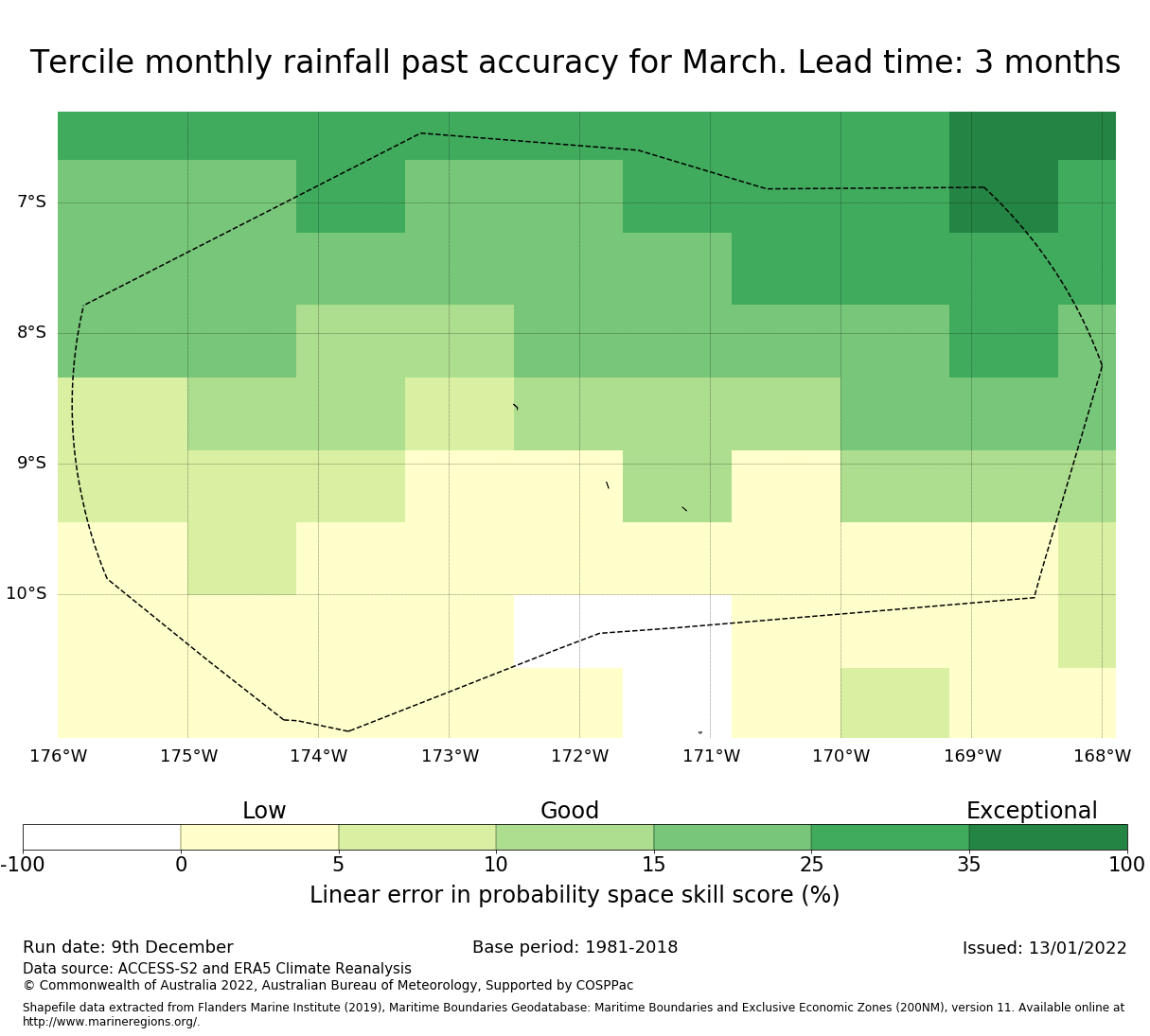 Tercile monthly rainfall past accuracy for March. Lead time: 3 months

7°S
8°S
9°S
10°S

176°W 175°W 174°W 173°W 172°W 171°W 170°W 169°W 168°W

Low Good Exceptional

-100 0 5 10 15 25 35 100

Linear error in probability space skill score (%)

Run date: 9th December
Base period: 1981-2018
Issued: 13/01/2022
Data source: ACCESS-S2 and ERA5 Climate Reanalysis
© Commonwealth of Australia 2022, Australian Bureau of Meteorology, Supported by COSPPac

Shapefile data extracted from Flanders Marine Institute (2019), Maritime Boundaries Geodatabase: Maritime Boundaries and Exclusive Economic Zones (200NM), version 11. Available online at http://www.marineregions.org/.